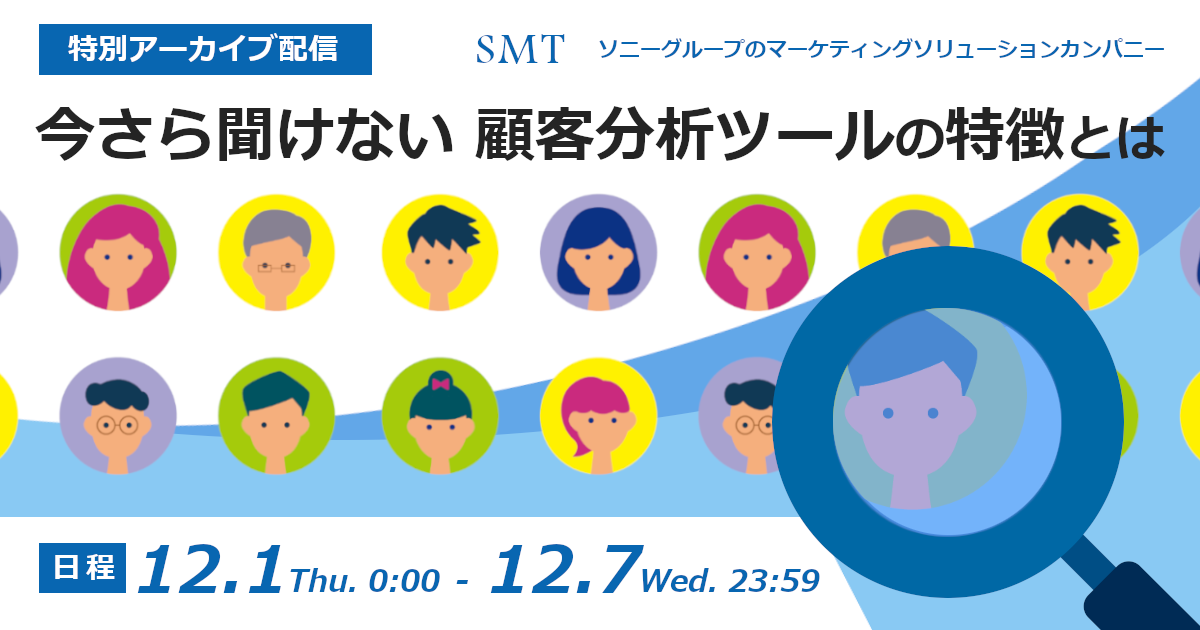 特別アーカイブ配信

SMT ソニーグループのマーケティングソリューションカンパニー

今さら聞けない 顧客分析ツールの特徴とは

日程 12.1 Thu. 0:00 - 12.7 Wed. 23:59